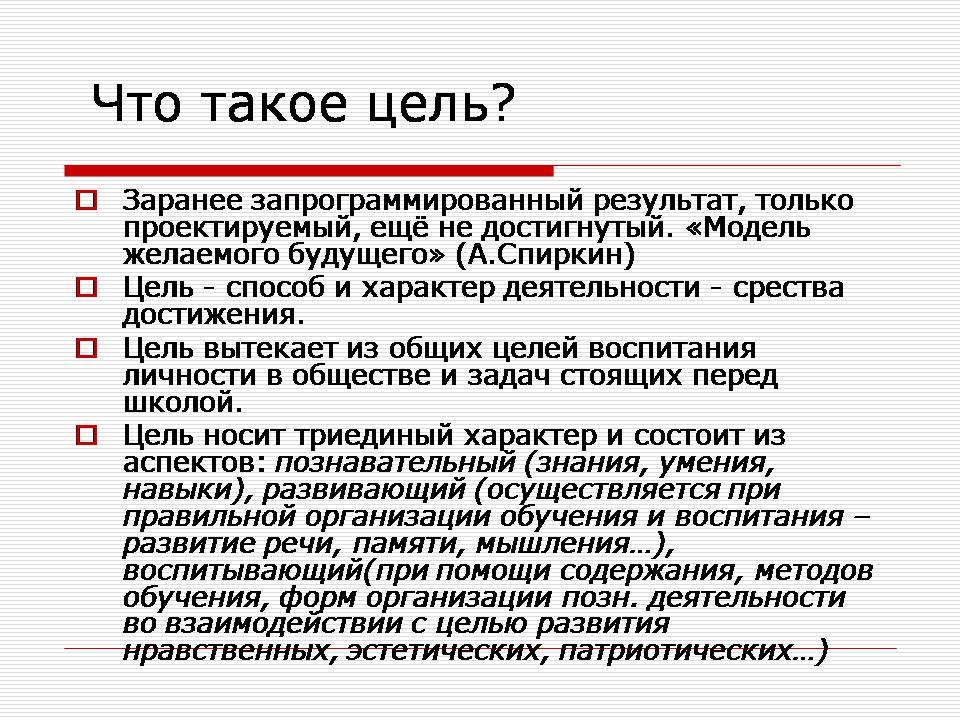 Что такое цель?

Заранее запрограммированный результат, только проектируемый, ещё не достигнутый. «Модель желаемого будущего» (А.Спиркин)

Цель - способ и характер деятельности - срества достижения.

Цель вытекает из общих целей воспитания личности в обществе и задач стоящих перед школой.

Цель носит триединый характер и состоит из аспектов: познавательный (знания, умения, навыки), развивающий (осуществляется при правильной организации обучения и воспитания – развитие речи, памяти, мышления…), воспитывающий(при помощи содержания, методов обучения, форм организации позн. деятельности во взаимодействии с целью развития нравственных, эстетических, патриотических…)